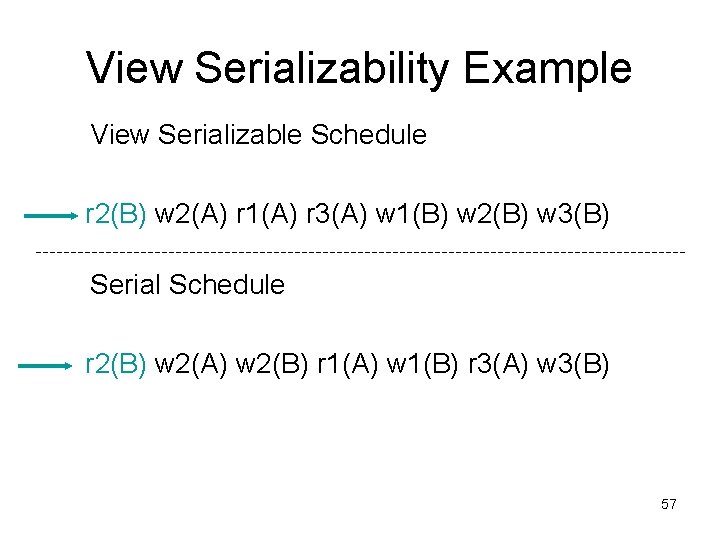 View Serializability Example

View Serializable Schedule

r2(B) w2(A) r1(A) r3(A) w1(B) w2(B) w3(B)

Serial Schedule

r2(B) w2(A) w2(B) r1(A) w1(B) r3(A) w3(B)

57